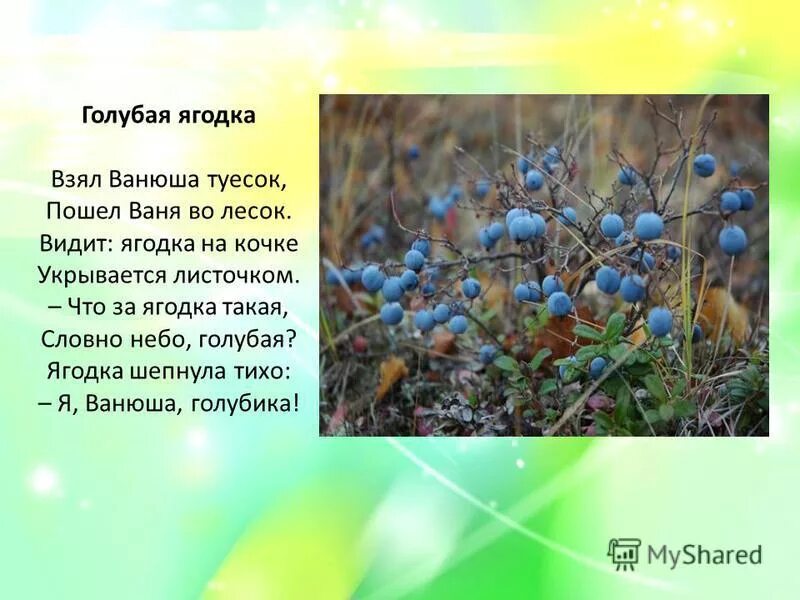 Голубая ягодка

Взял Ванюша туесок,
Пошел Ваня во лесок.
Видит: ягодка на кочке
Укрывается листочком.
– Что за ягодка такая,
Словно небо, голубая?
Ягодка шепнула тихо:
– Я, Ванюша, голубика!

MyShared